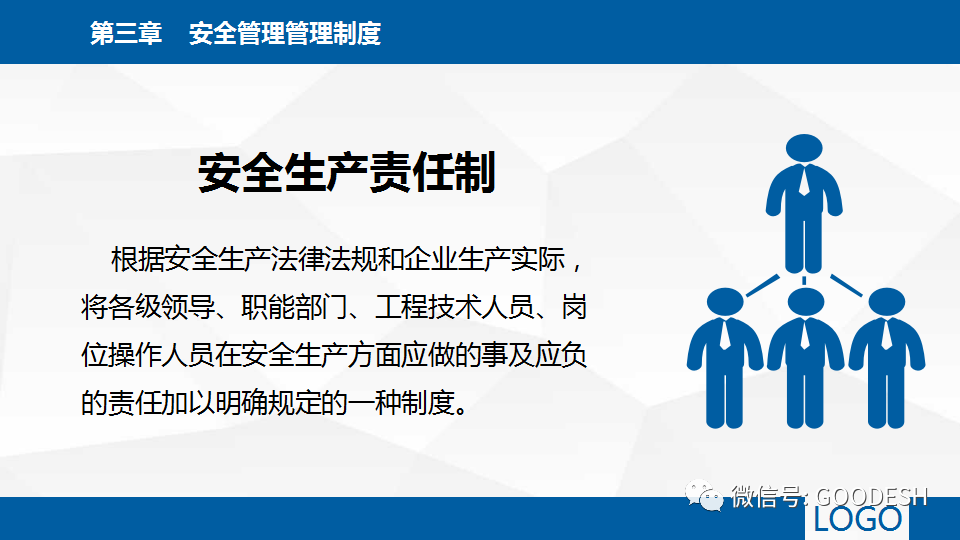 第三章　安全管理管理制度

安全生产责任制

根据安全生产法律法规和企业生产实际，将各级领导、职能部门、工程技术人员、岗位操作人员在安全生产方面应做的事及应负的责任加以明确规定的一种制度。

微信号: GOODESH

LOGO